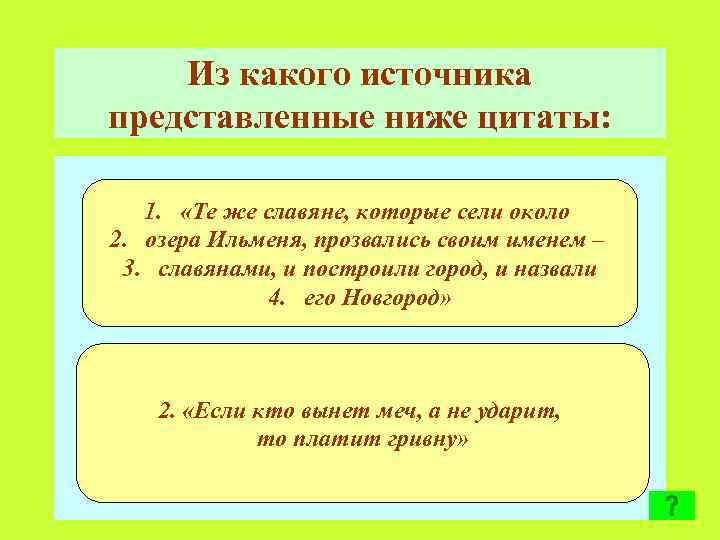 Из какого источника представленные ниже цитаты:

1. «Те же славяне, которые сели около
2. озера Ильменя, прозвались своим именем –
3. славянами, и построили город, и назвали
4. его Новгород»

2. «Если кто вынет меч, а не ударит, то платит гривну»

?